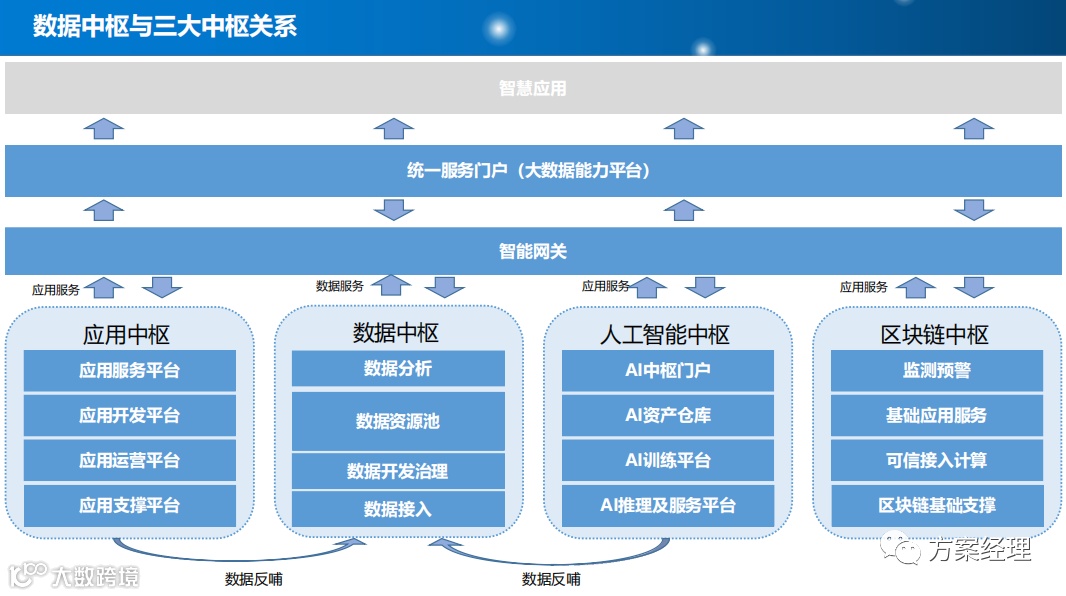 数据中枢与三大中枢关系

智慧应用

统一服务门户（大数据能力平台）

智能网关

应用服务

数据服务

应用服务

应用服务

应用中枢

应用服务平台

应用开发平台

应用运营平台

应用支撑平台

数据中枢

数据分析

数据资源池

数据开发治理

数据接入

人工智能中枢

AI中枢门户

AI资产仓库

AI训练平台

AI推理及服务平台

区块链中枢

监测预警

基础应用服务

可信接入计算

区块链基础支撑

数据反哺

数据反哺

大数跨境

方案经理